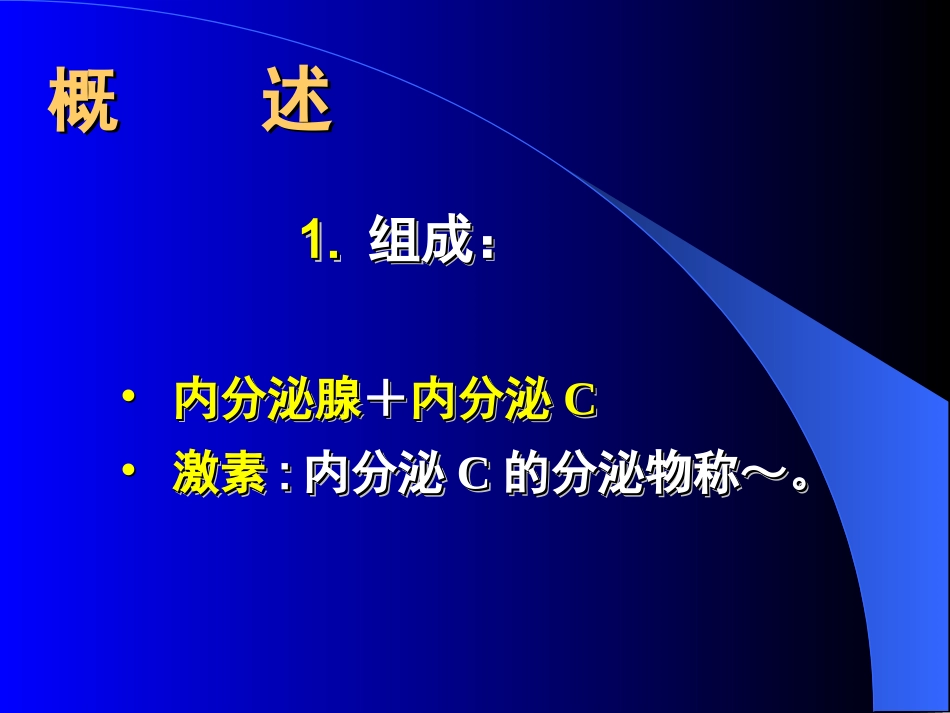 概　　述

1. 组成：

• 内分泌腺＋内分泌 C
• 激素 : 内分泌 C 的分泌物称～。